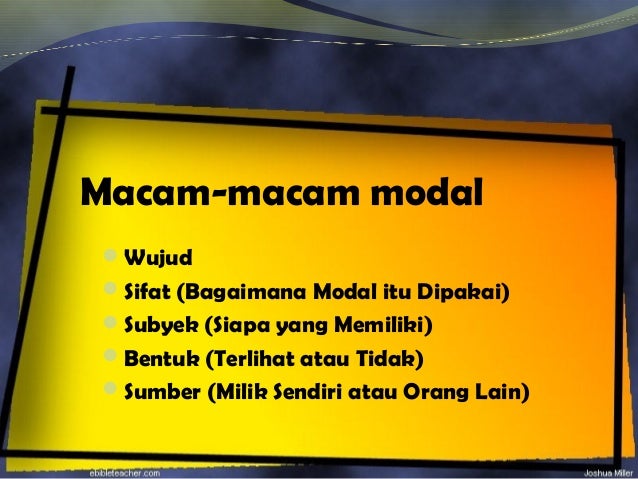 Macam-macam modal

- Wujud
- Sifat (Bagaimana Modal itu Dipakai)
- Subyek (Siapa yang Memiliki)
- Bentuk (Terlihat atau Tidak)
- Sumber (Milik Sendiri atau Orang Lain)

ebibleteacher.com

Joshua Miller